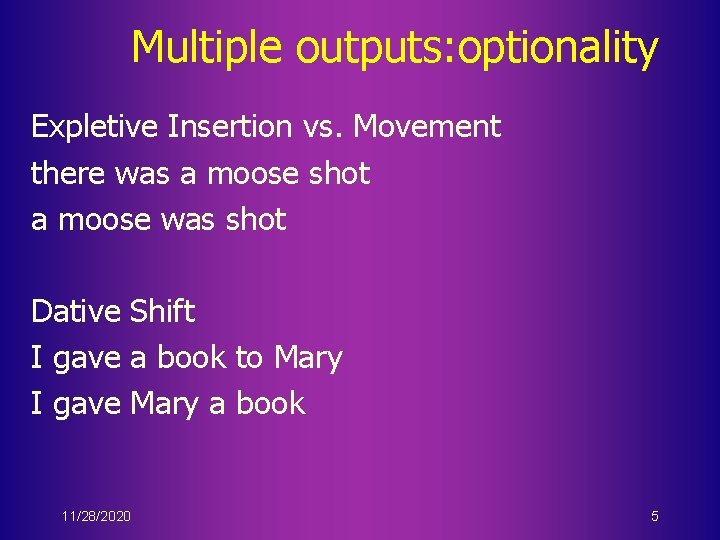 Multiple outputs:optionality

Expletive Insertion vs. Movement
there was a moose shot
a moose was shot

Dative Shift
I gave a book to Mary
I gave Mary a book

11/28/2020

5